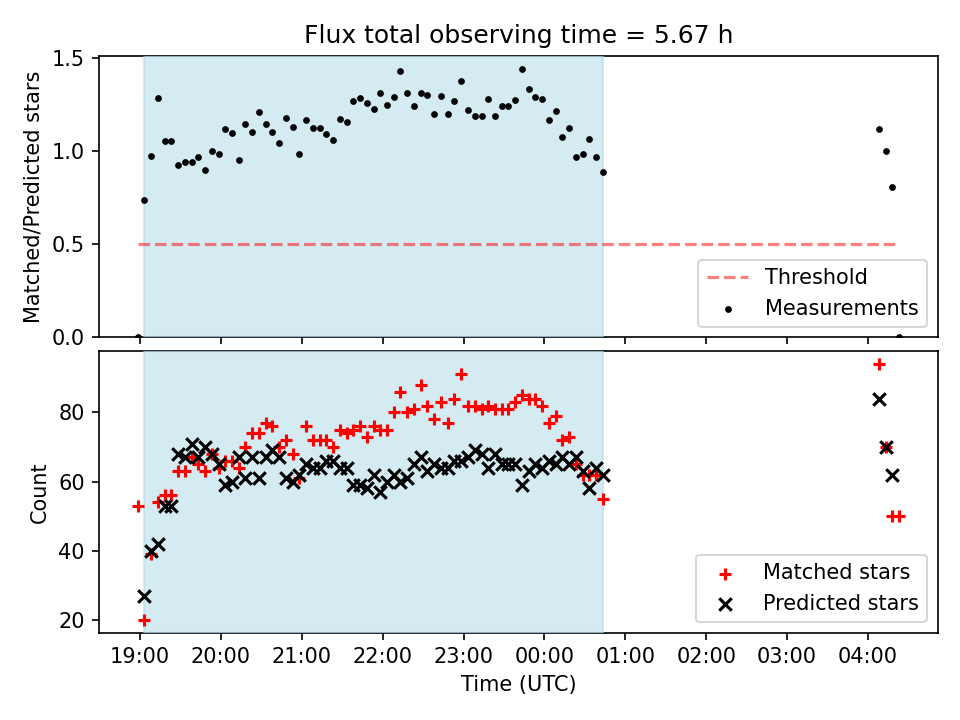 Flux total observing time = 5.67 h

Matched/Predicted stars

1.5
1.0
0.5
0.0

Threshold
Measurements

Count

80
60
40
20

Matched stars
Predicted stars

19:00 20:00 21:00 22:00 23:00 00:00 01:00 02:00 03:00 04:00

Time (UTC)